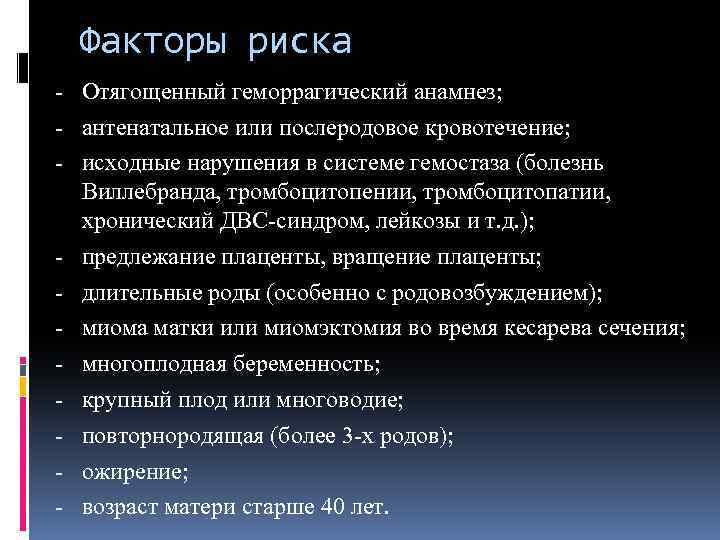 Факторы риска

- Отягощенный геморрагический анамнез;
- антенатальное или послеродовое кровотечение;
- исходные нарушения в системе гемостаза (болезнь Виллебранда, тромбоцитопении, тромбоцитопатии, хронический ДВС-синдром, лейкозы и т.д.);
- предлежание плаценты, вращение плаценты;
- длительные роды (особенно с родовозбуждением);
- миома матки или миомэктомия во время кесарева сечения;
- многоплодная беременность;
- крупный плод или многоводие;
- повторнородящая (более 3-х родов);
- ожирение;
- возраст матери старше 40 лет.